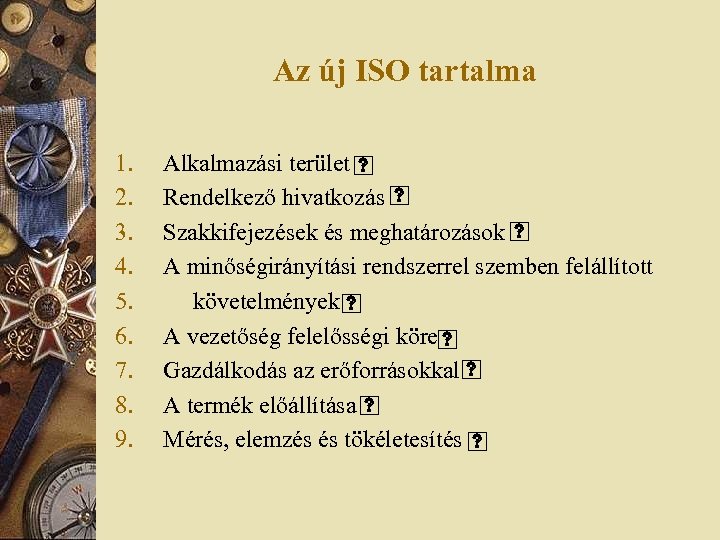 Az új ISO tartalma

1. Alkalmazási terület ?
2. Rendelkező hivatkozás ?
3. Szakkifejezések és meghatározások ?
4. A minőségirányítási rendszerrel szemben felállított
5. követelmények ?
6. A vezetőség felelősségi köre ?
7. Gazdálkodás az erőforrásokkal ?
8. A termék előállítása ?
9. Mérés, elemzés és tökéletesítés ?